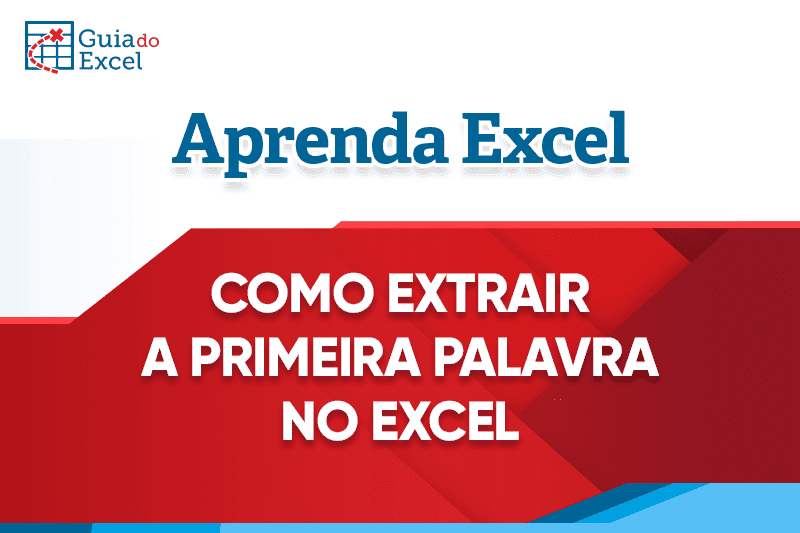 Guia do Excel

Aprenda Excel

COMO EXTRAIR A PRIMEIRA PALAVRA NO EXCEL